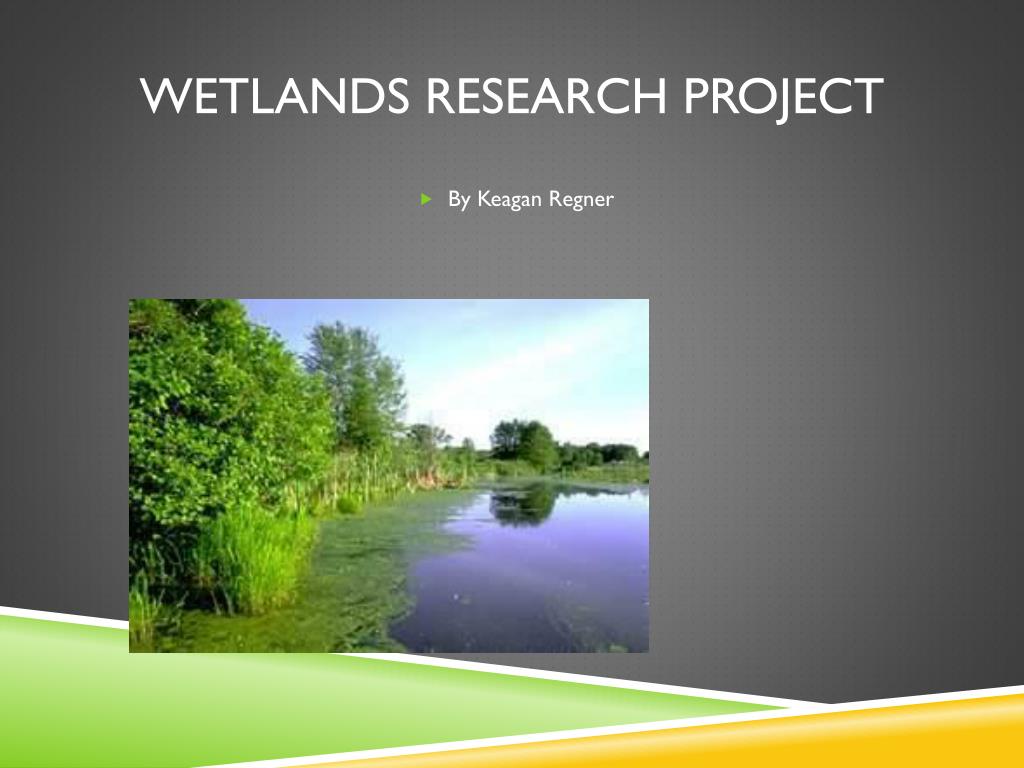 WETLANDS RESEARCH PROJECT

By Keagan Regner